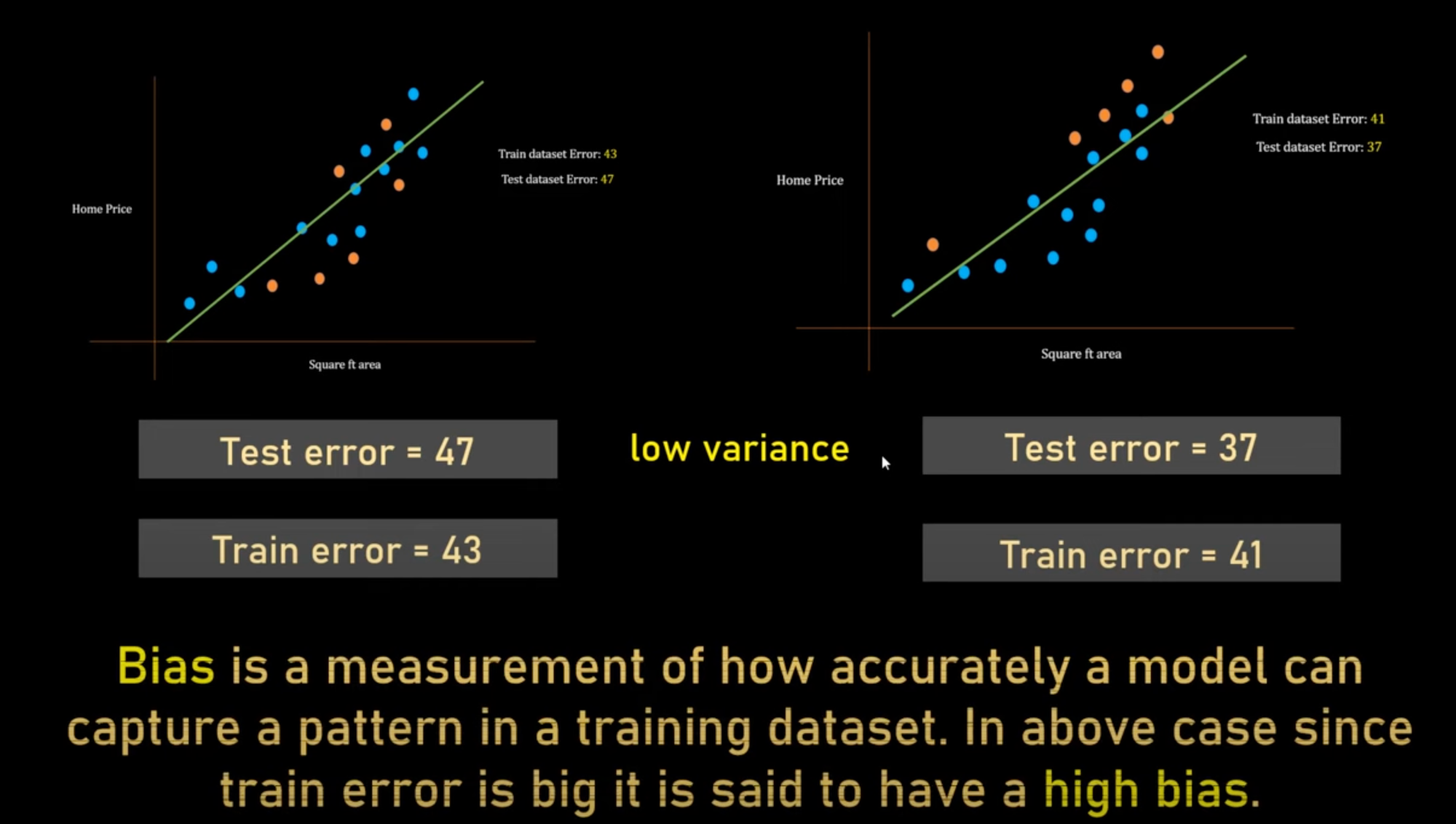 Home Price

Square ft area

Train dataset Error: 43

Test dataset Error: 47

Home Price

Square ft area

Train dataset Error: 41

Test dataset Error: 37

Test error = 47

low variance

Test error = 37

Train error = 43

Train error = 41

Bias is a measurement of how accurately a model can capture a pattern in a training dataset. In above case since train error is big it is said to have a high bias.